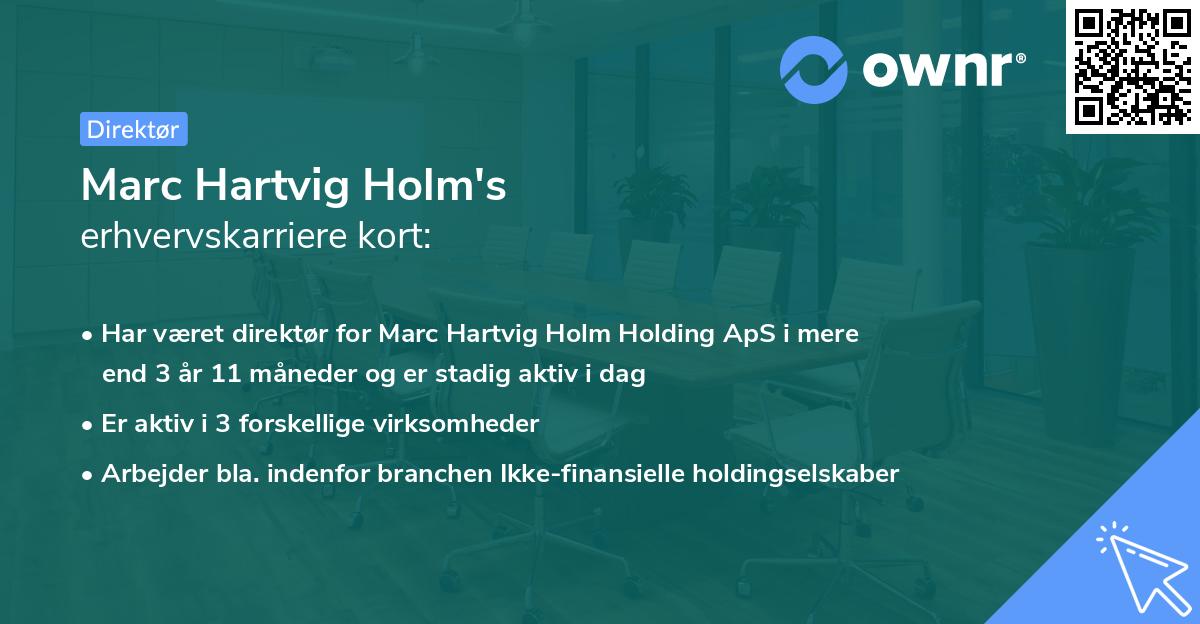 ownr®

Direktør

Marc Hartvig Holm's
erhvervskarriere kort:

• Har været direktør for Marc Hartvig Holm Holding ApS i mere end 3 år 11 måneder og er stadig aktiv i dag

• Er aktiv i 3 forskellige virksomheder

• Arbejder bla. indenfor branchen Ikke-finansielle holdingselskaber